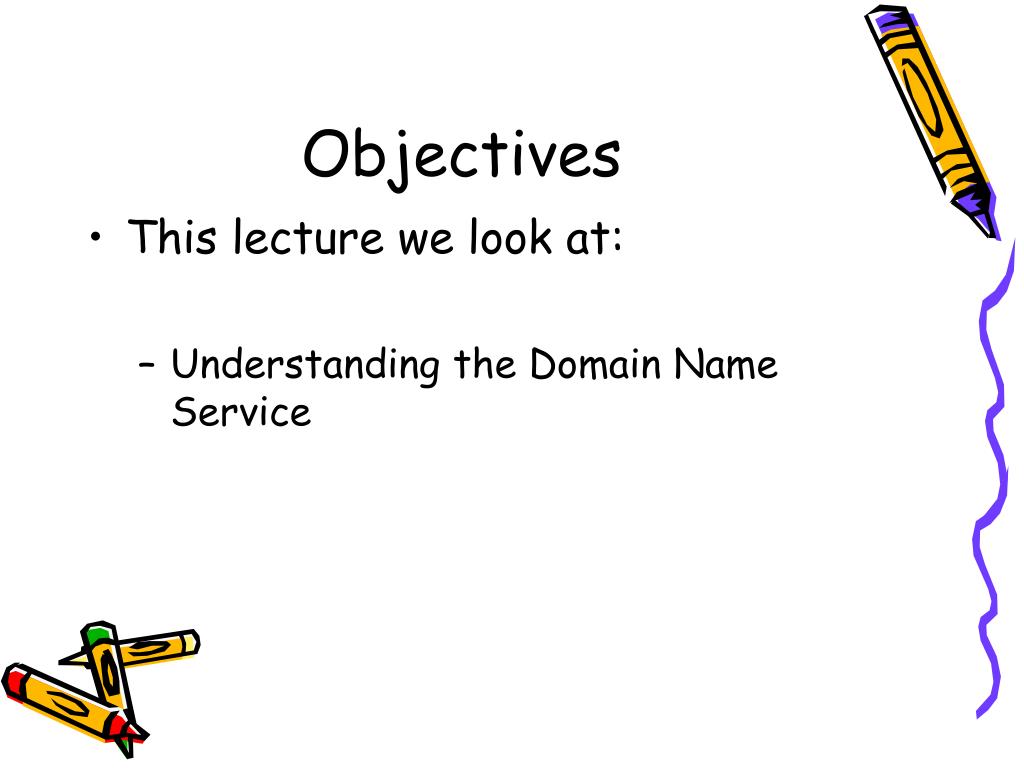 Objectives

• This lecture we look at:

– Understanding the Domain Name Service